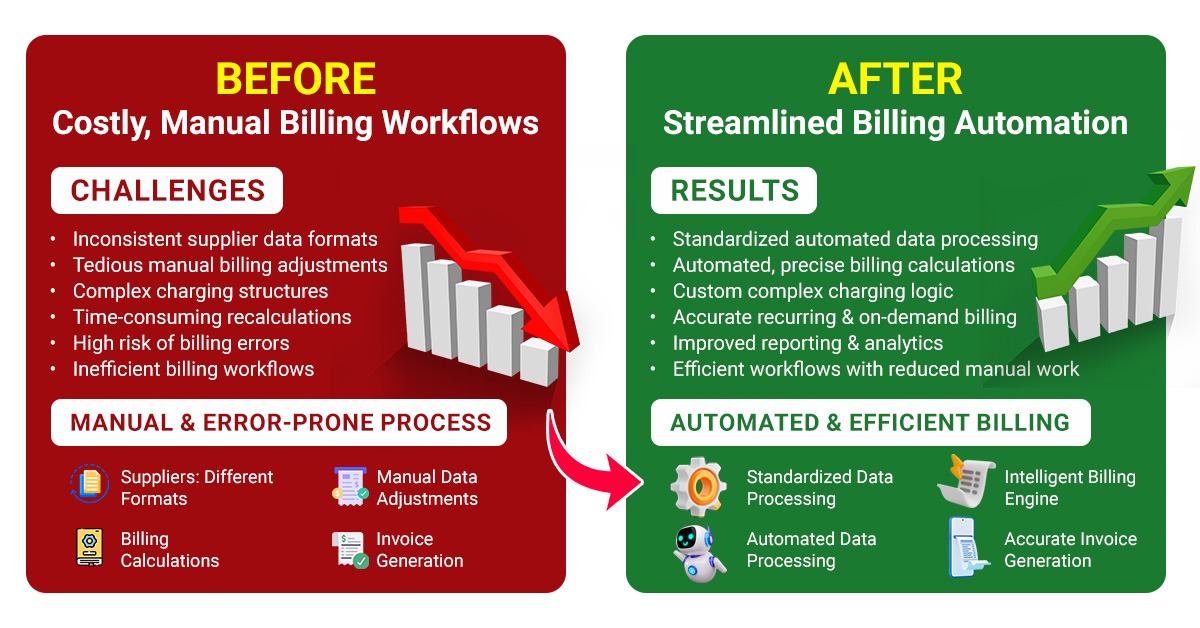 BEFORE
Costly, Manual Billing Workflows

CHALLENGES

• Inconsistent supplier data formats
• Tedious manual billing adjustments
• Complex charging structures
• Time-consuming recalculations
• High risk of billing errors
• Inefficient billing workflows

MANUAL & ERROR-PRONE PROCESS

Suppliers: Different Formats

Manual Data Adjustments

Billing Calculations

Invoice Generation

AFTER
Streamlined Billing Automation

RESULTS

• Standardized automated data processing
• Automated, precise billing calculations
• Custom complex charging logic
• Accurate recurring & on-demand billing
• Improved reporting & analytics
• Efficient workflows with reduced manual work

AUTOMATED & EFFICIENT BILLING

Standardized Data Processing

Intelligent Billing Engine

Automated Data Processing

Accurate Invoice Generation